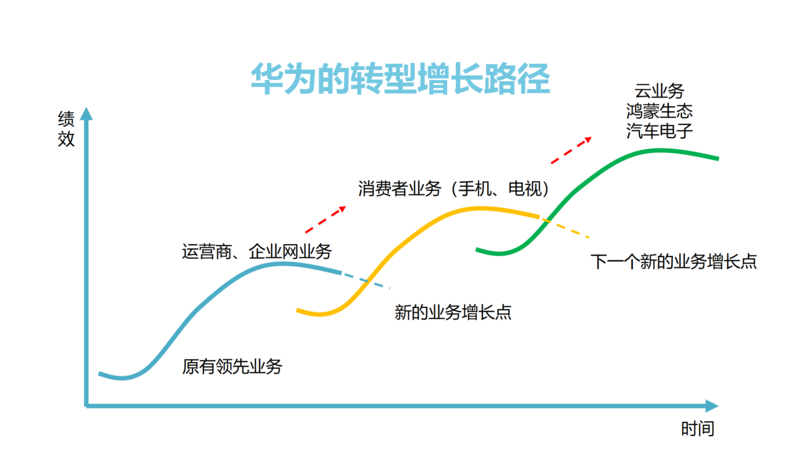 华为的转型增长路径

绩效

云业务
鸿蒙生态
汽车电子

消费者业务（手机、电视）

运营商、企业网业务

下一个新的业务增长点

新的业务增长点

原有领先业务

时间